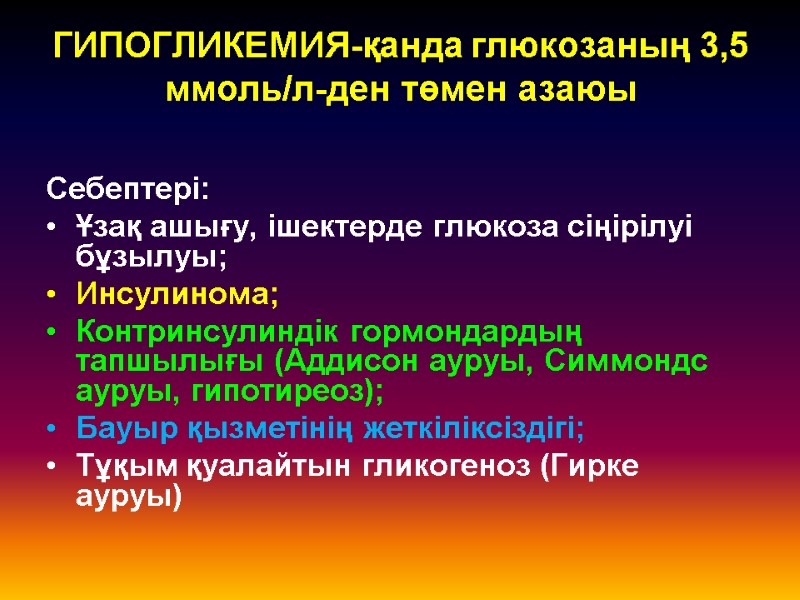 ГИПОГЛИКЕМИЯ-қанда глюкозаның 3,5 ммоль/л-ден төмен азаюы

Себептері:
• Ұзақ ашығу, ішектерде глюкоза сіңірілуі бұзылуы;
• Инсулинома;
• Контринсулиндік гормондардың тапшылығы (Аддисон ауруы, Симмондс ауруы, гипотиреоз);
• Бауыр қызметінің жеткіліксіздігі;
• Тұқым қуалайтын гликогеноз (Гирке ауруы)